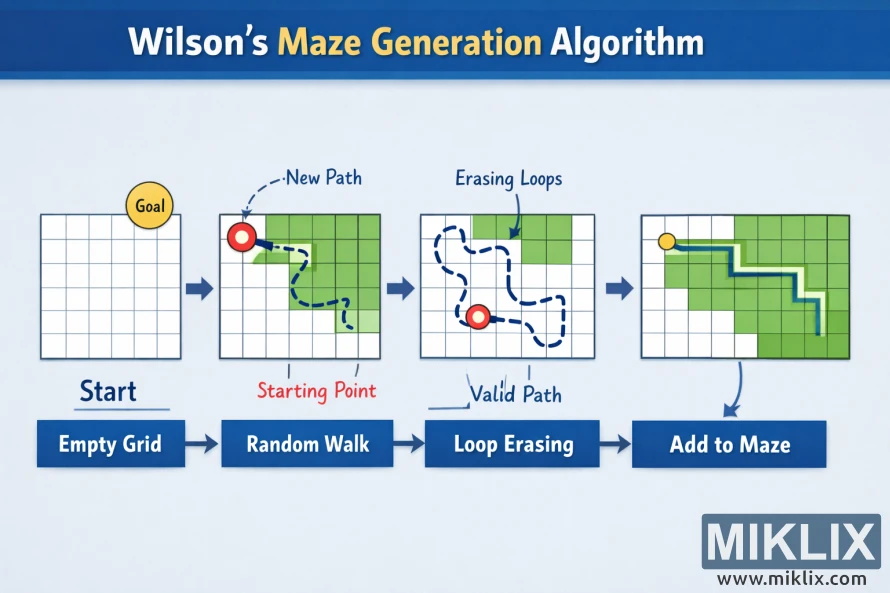 Wilson's Maze Generation Algorithm

Goal

New Path

Erasing Loops

Start

Starting Point

Valid Path

Empty Grid

Random Walk

Loop Erasing

Add to Maze

MIKLIX
www.miklix.com